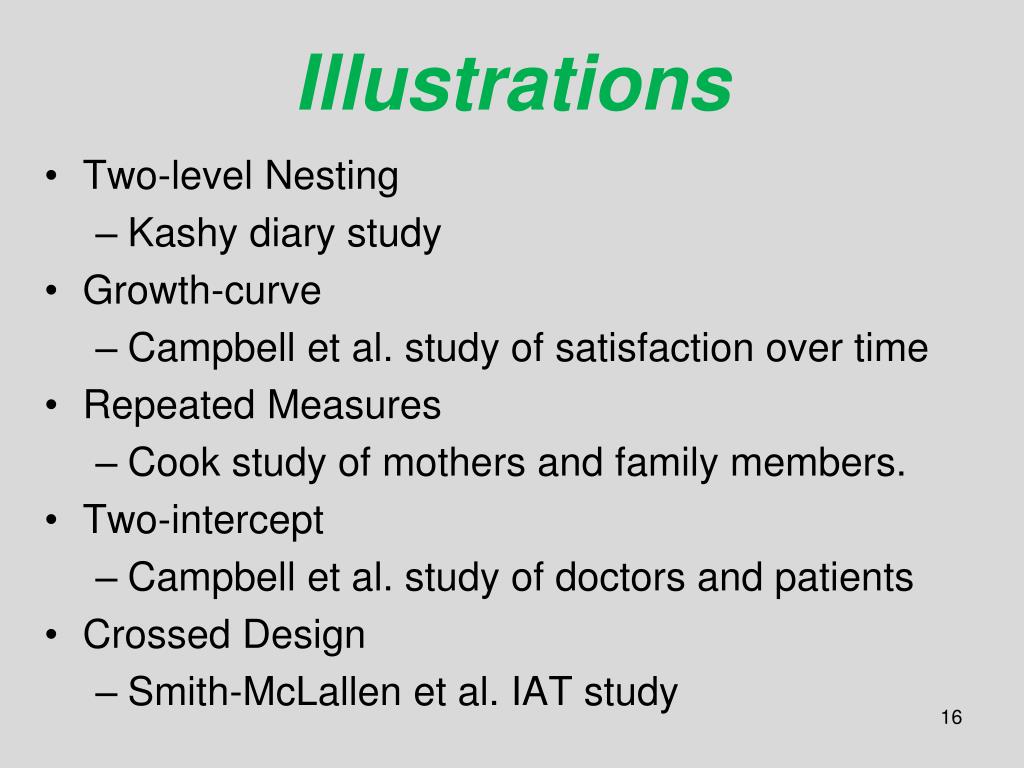 Illustrations

• Two-level Nesting
  – Kashy diary study
• Growth-curve
  – Campbell et al. study of satisfaction over time
• Repeated Measures
  – Cook study of mothers and family members.
• Two-intercept
  – Campbell et al. study of doctors and patients
• Crossed Design
  – Smith-McLallen et al. IAT study

16